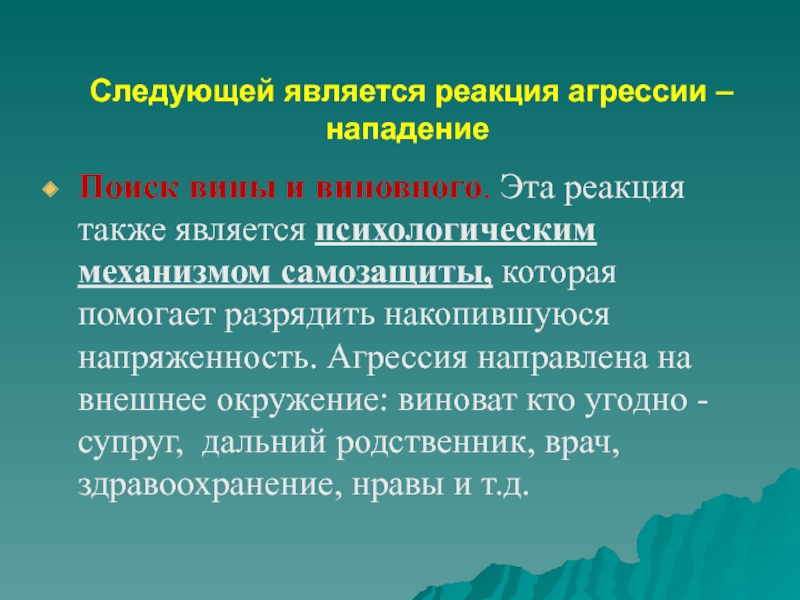 Следующей является реакция агрессии – нападение

Поиск вины и виновного. Эта реакция также является психологическим механизмом самозащиты, которая помогает разрядить накопившуюся напряженность. Агрессия направлена на внешнее окружение: виноват кто угодно - супруг, дальний родственник, врач, здравоохранение, нравы и т.д.